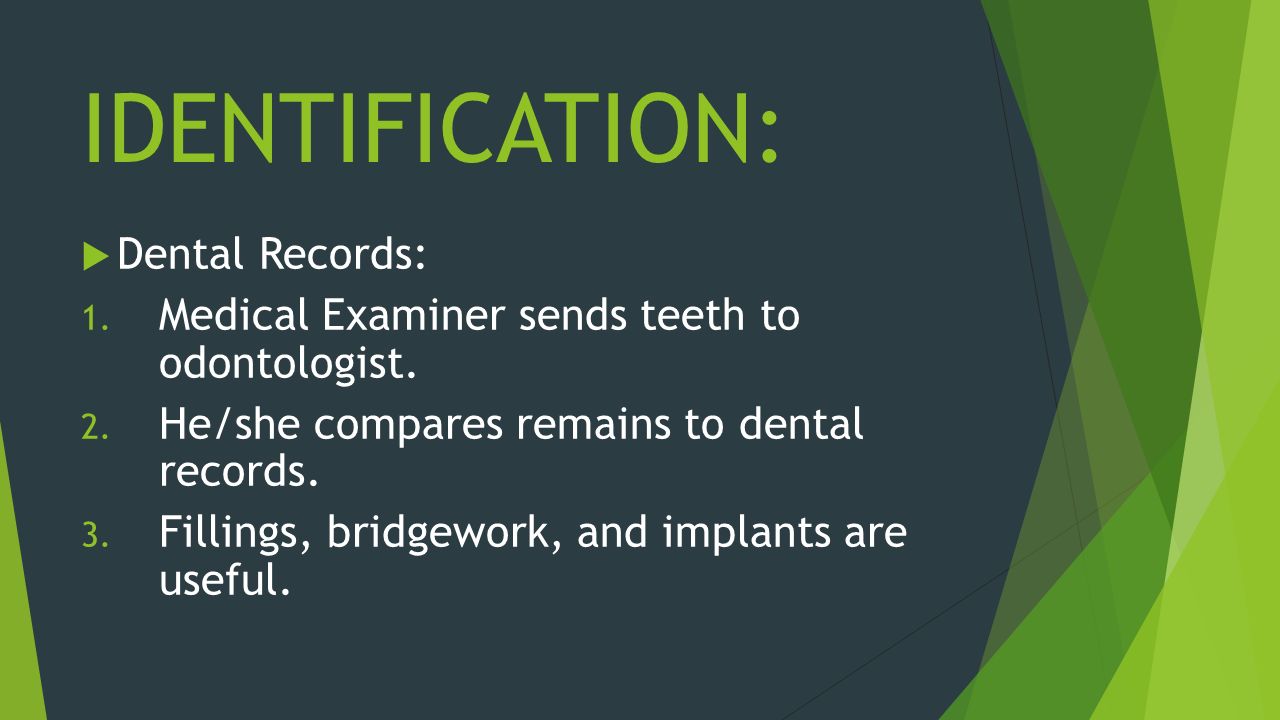 IDENTIFICATION:

Dental Records:

1. Medical Examiner sends teeth to odontologist.
2. He/she compares remains to dental records.
3. Fillings, bridgework, and implants are useful.